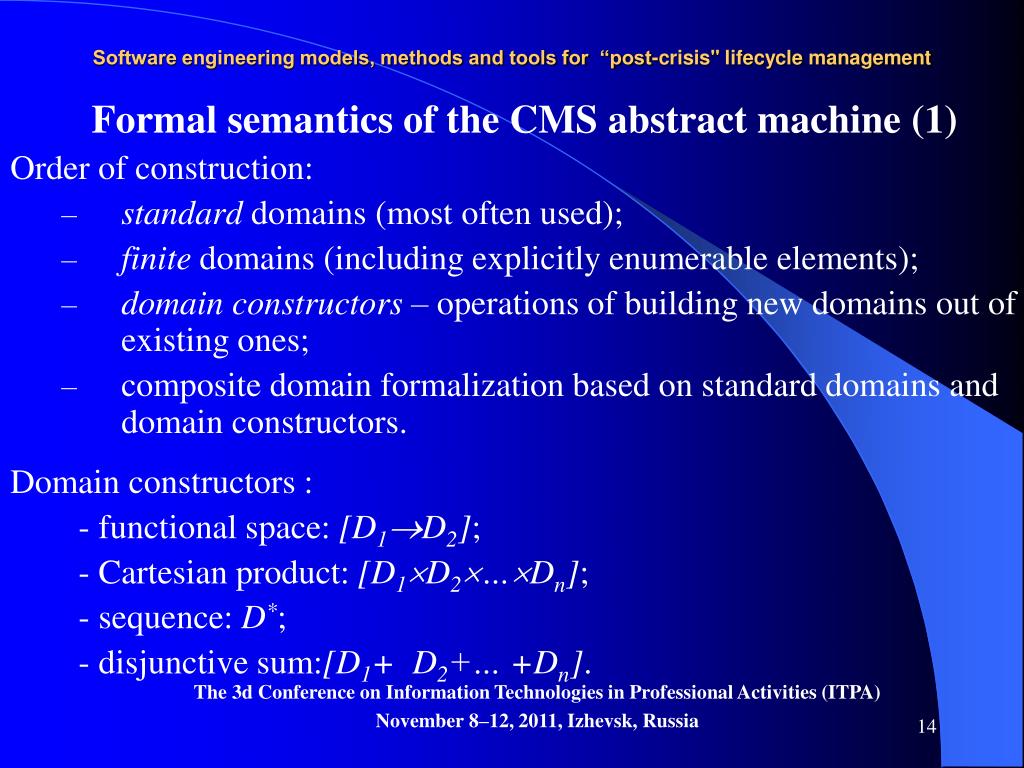 Software engineering models, methods and tools for “post-crisis" lifecycle management

Formal semantics of the CMS abstract machine (1)

Order of construction:

– standard domains (most often used);

– finite domains (including explicitly enumerable elements);

– domain constructors – operations of building new domains out of existing ones;

– composite domain formalization based on standard domains and domain constructors.

Domain constructors :

- functional space: $[D_1 \rightarrow D_2]$;

- Cartesian product: $[D_1 \times D_2 \times \ldots \times D_n]$;

- sequence: $D^*$;

- disjunctive sum:$[D_1 + D_2 + \ldots + D_n]$.

The 3d Conference on Information Technologies in Professional Activities (ITPA)

November 8–12, 2011, Izhevsk, Russia

14